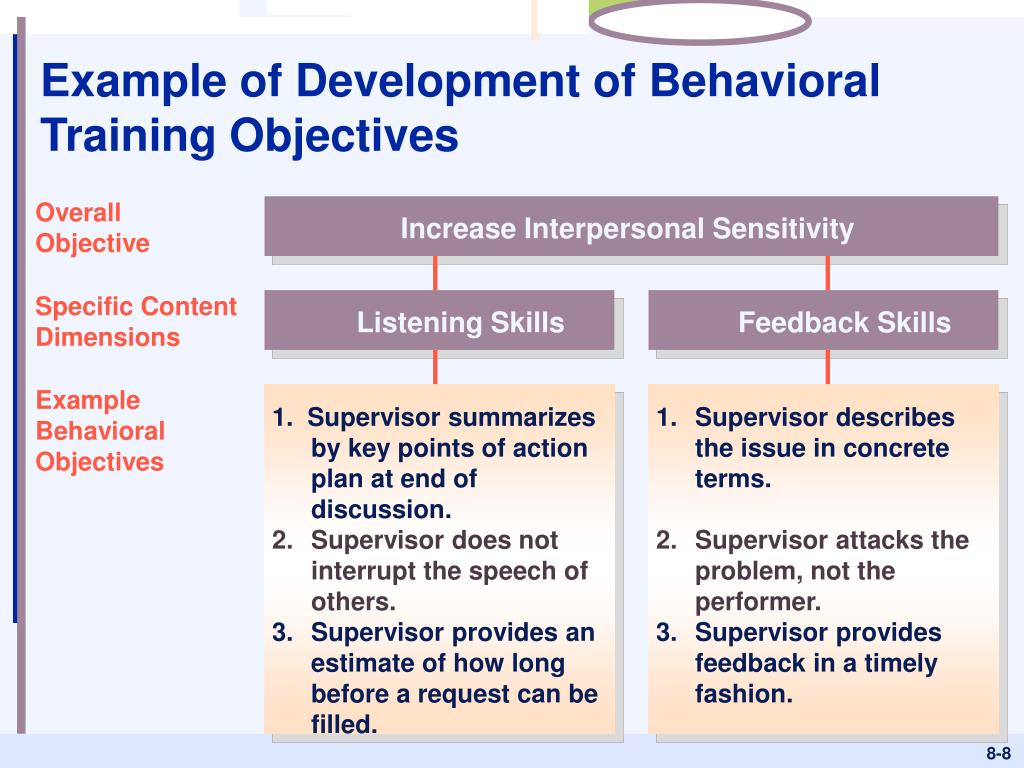 Example of Development of Behavioral Training Objectives

Overall Objective

Increase Interpersonal Sensitivity

Specific Content Dimensions

Listening Skills

Feedback Skills

Example Behavioral Objectives

1. Supervisor summarizes by key points of action plan at end of discussion.
2. Supervisor does not interrupt the speech of others.
3. Supervisor provides an estimate of how long before a request can be filled.

1. Supervisor describes the issue in concrete terms.

2. Supervisor attacks the problem, not the performer.
3. Supervisor provides feedback in a timely fashion.

8-8